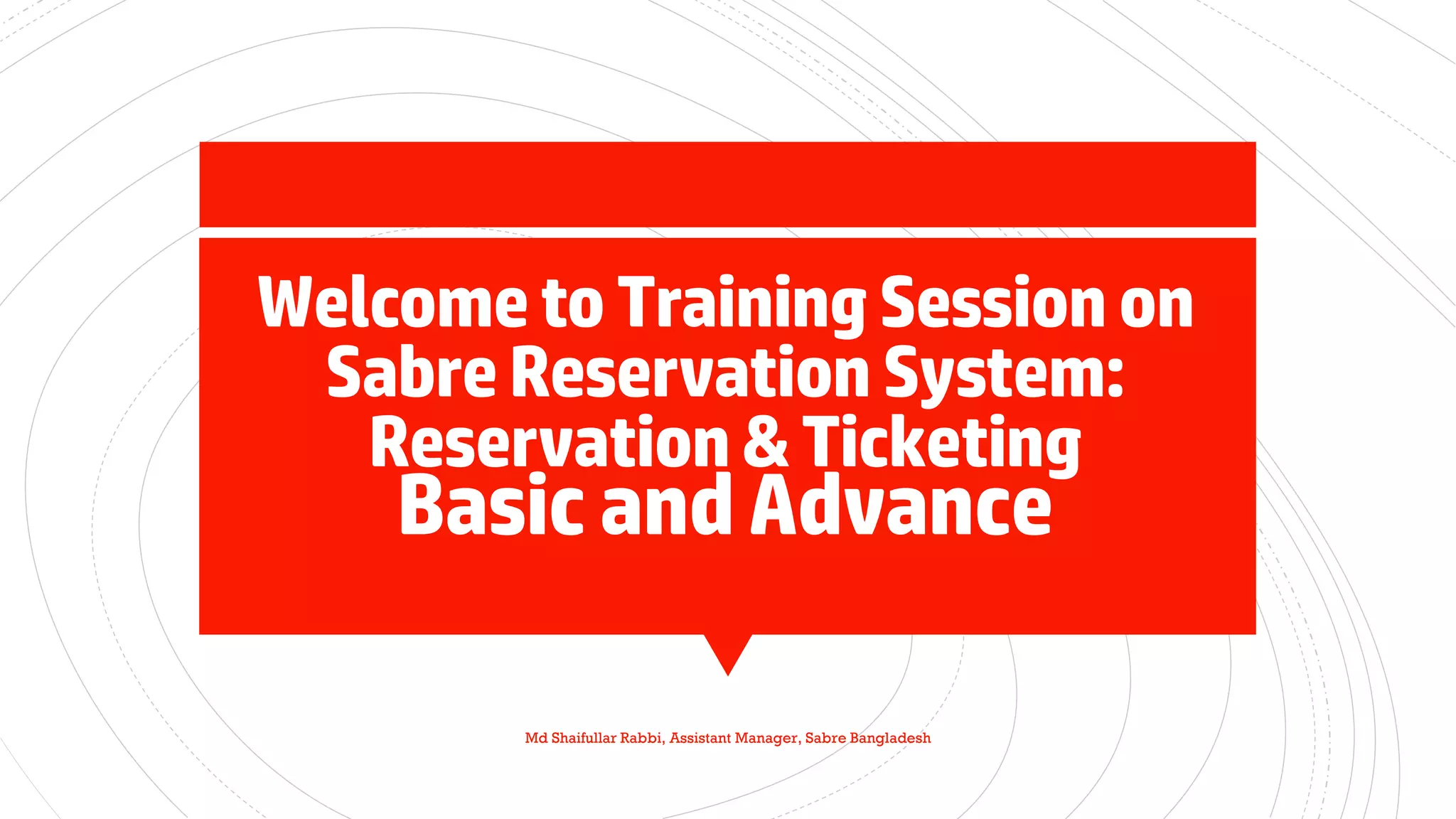 Welcome to Training Session on Sabre Reservation System: Reservation & Ticketing Basic and Advance

Md Shaifullar Rabbi, Assistant Manager, Sabre Bangladesh